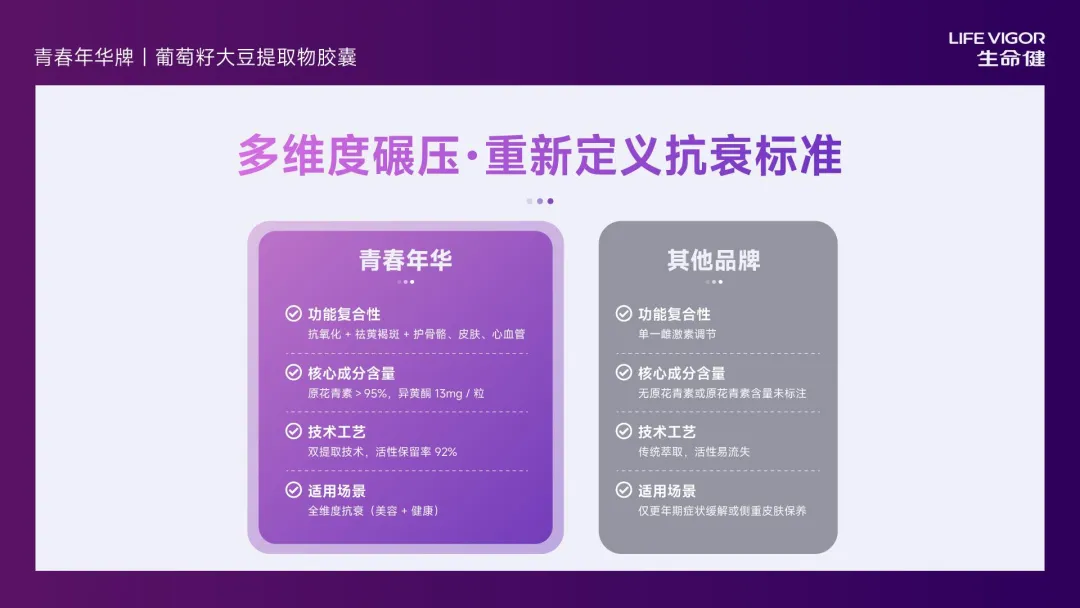 青春年华牌｜葡萄籽大豆提取物胶囊

LIFE VIGOR
生命健

多维度碾压·重新定义抗衰标准

青春年华

功能复合性
抗氧化 + 祛黄褐斑 + 护骨骼、皮肤、心血管

核心成分含量
原花青素 > 95%，异黄酮 13mg / 粒

技术工艺
双提取技术，活性保留率 92%

适用场景
全维度抗衰（美容 + 健康）

其他品牌

功能复合性
单一雌激素调节

核心成分含量
无原花青素或原花青素含量未标注

技术工艺
传统萃取，活性易流失

适用场景
仅更年期症状缓解或侧重皮肤保养